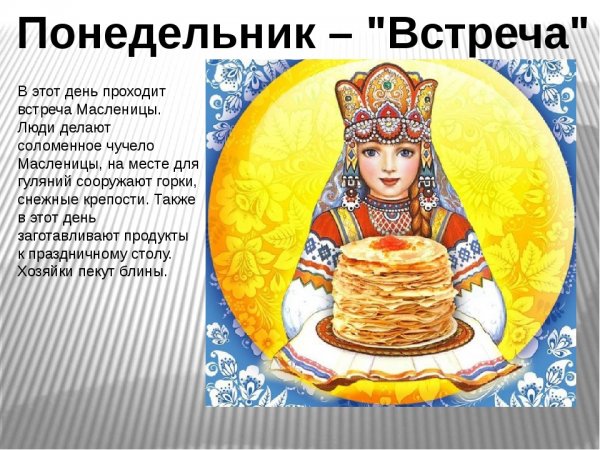 Понедельник – "Встреча"

В этот день проходит встреча Масленицы. Люди делают соломенное чучело Масленицы, на месте для гуляний сооружают горки, снежные крепости. Также в этот день заготавливают продукты к праздничному столу. Хозяйки пекут блины.